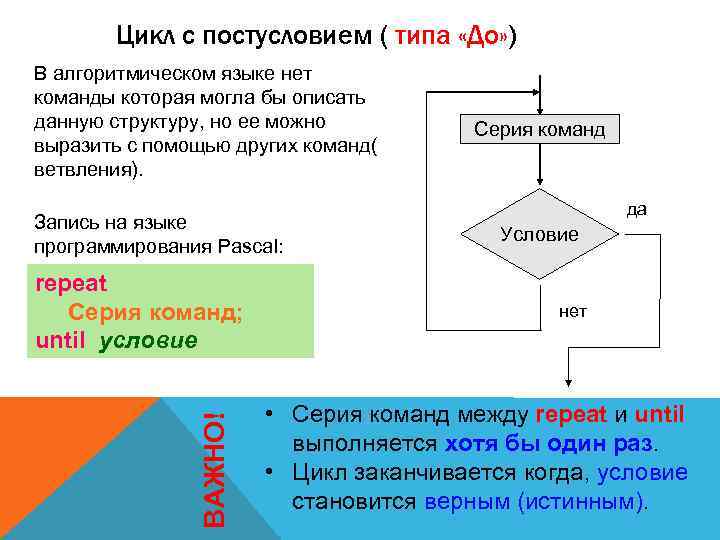 Цикл с постусловием ( типа «До»)

В алгоритмическом языке нет команды которая могла бы описать данную структуру, но ее можно выразить с помощью других команд( ветвления).

Запись на языке программирования Pascal:

repeat
Серия команд;
until условие

Серия команд

Условие

да

нет

ВАЖНО!

• Серия команд между repeat и until выполняется хотя бы один раз.
• Цикл заканчивается когда, условие становится верным (истинным).